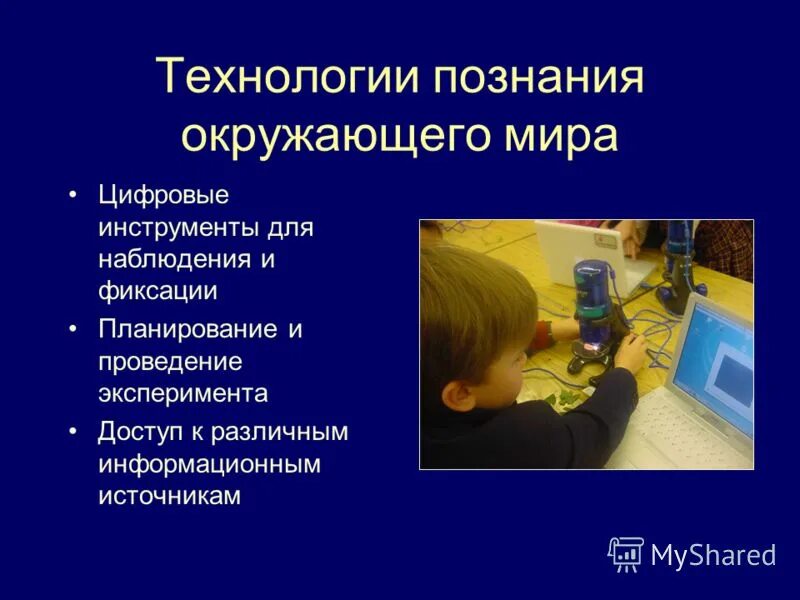 Технологии познания окружающего мира

• Цифровые инструменты для наблюдения и фиксации
• Планирование и проведение эксперимента
• Доступ к различным информационным источникам

MyShared